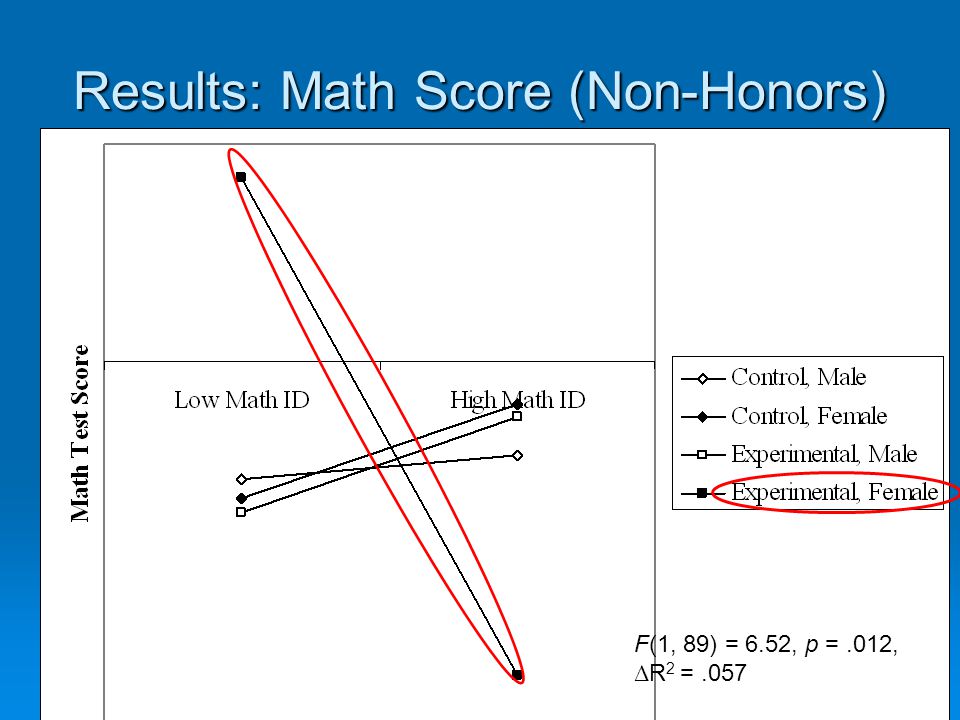 Results: Math Score (Non-Honors)

Math Test Score

Low Math ID

High Math ID

Control, Male
Control, Female
Experimental, Male
Experimental, Female

$F(1, 89) = 6.52$, $p = .012$, $\Delta R^2 = .057$